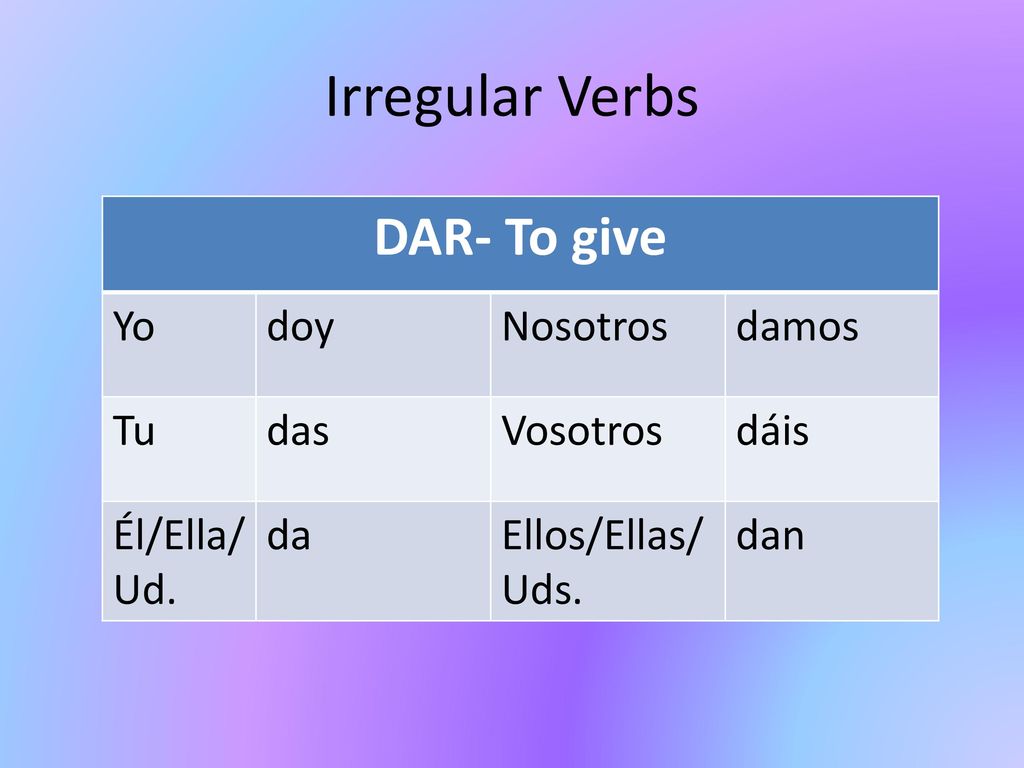 Irregular Verbs

| DAR- To give | | | |
|---|---|---|---|
| Yo | doy | Nosotros | damos |
| Tu | das | Vosotros | dáis |
| Él/Ella/ Ud. | da | Ellos/Ellas/ Uds. | dan |